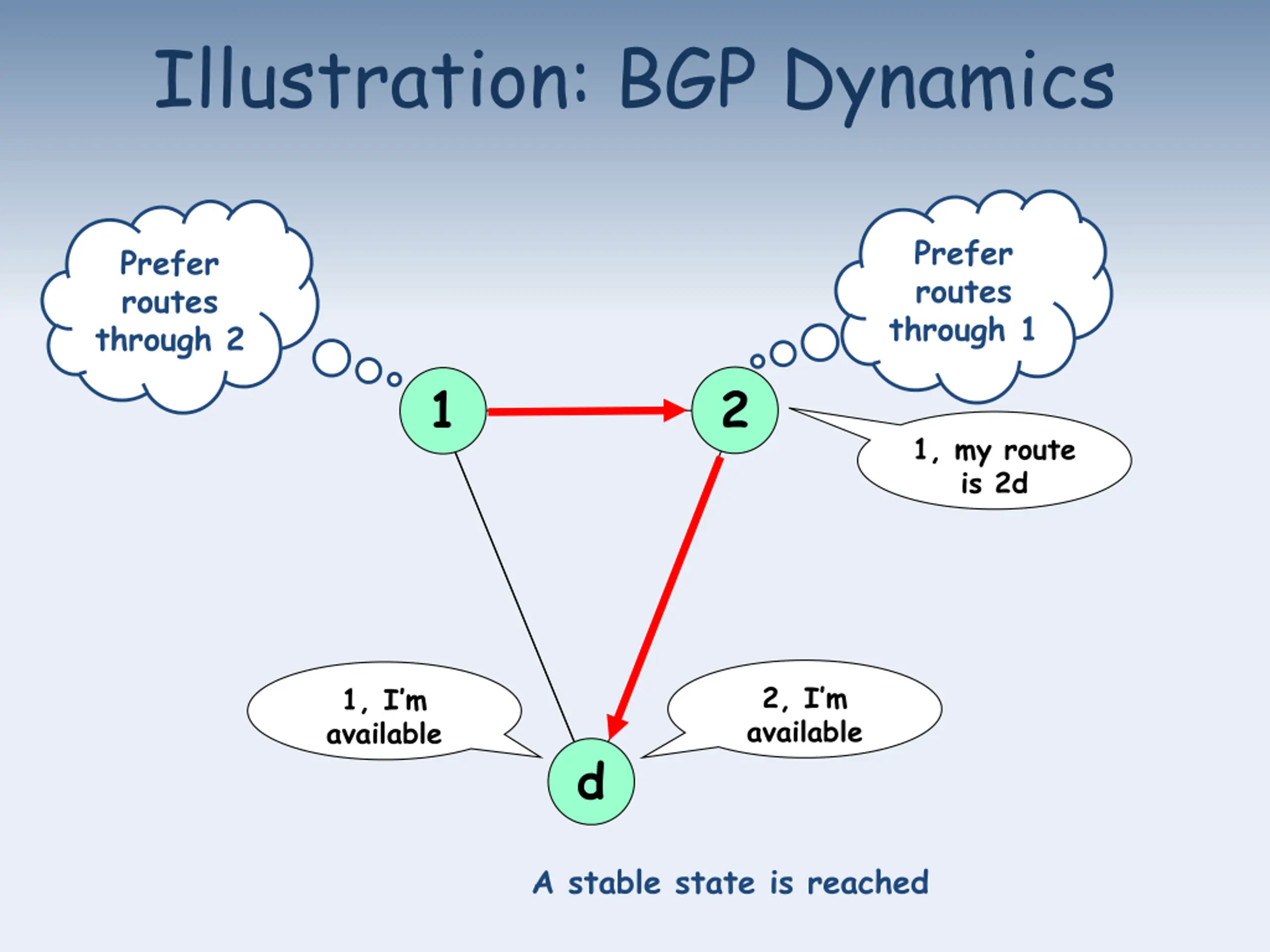 Illustration: BGP Dynamics

Prefer routes through 2

Prefer routes through 1

1

2

1, my route is 2d

1, I'm available

2, I'm available

d

A stable state is reached